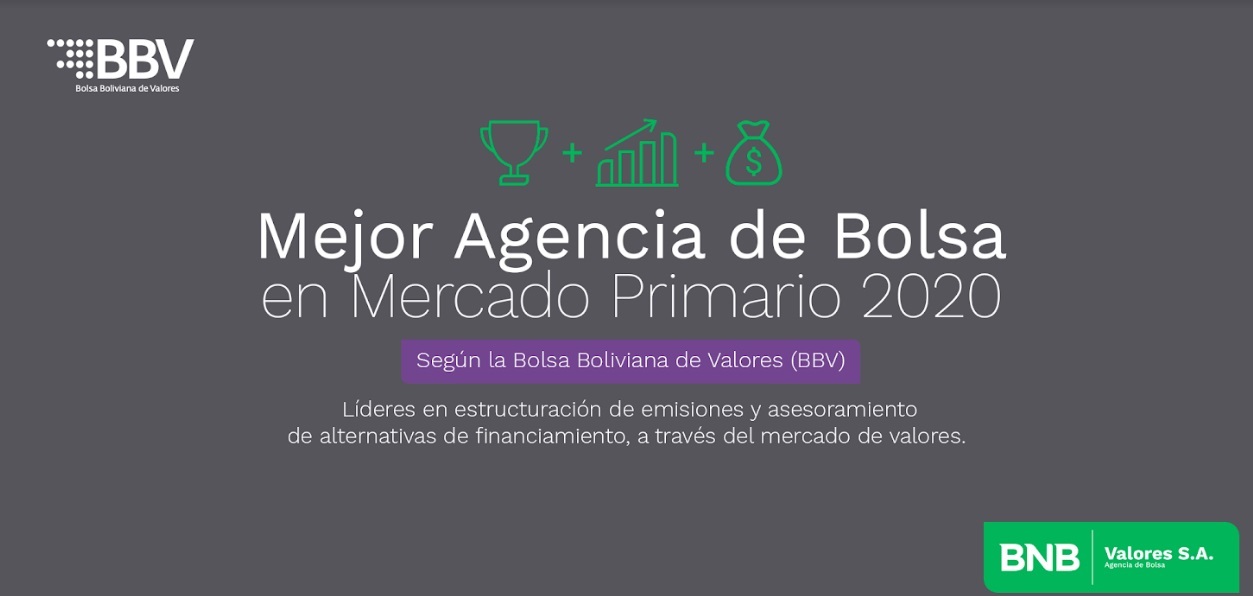 BBV
Bolsa Boliviana de Valores

+ +

Mejor Agencia de Bolsa
en Mercado Primario 2020

Según la Bolsa Boliviana de Valores (BBV)

Líderes en estructuración de emisiones y asesoramiento de alternativas de financiamiento, a través del mercado de valores.

BNB Valores S.A.
Agencia de Bolsa